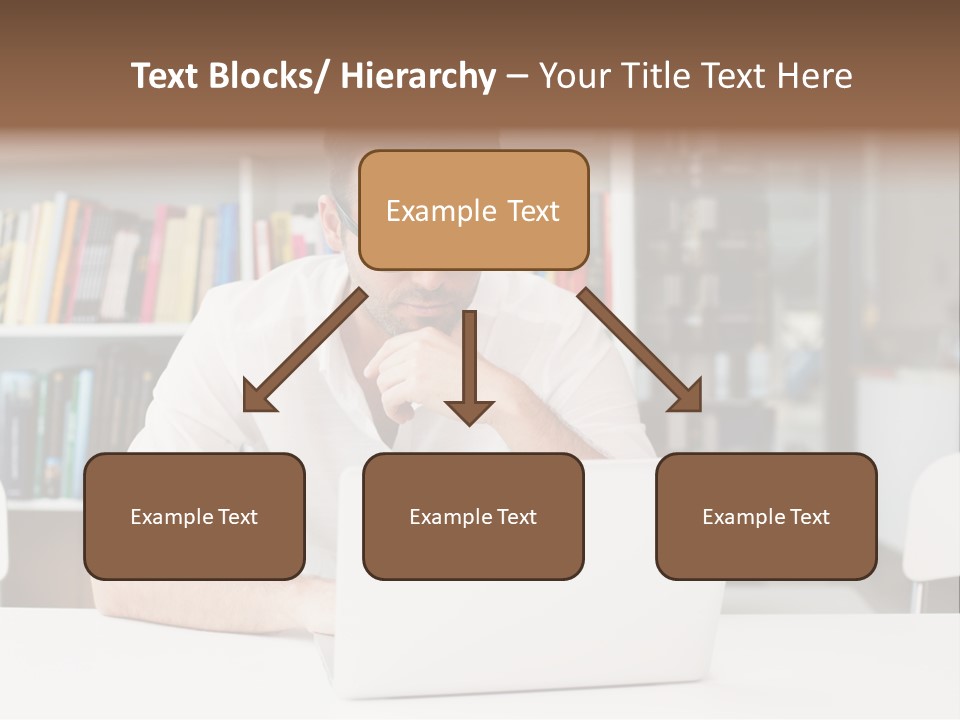 Text Blocks/ Hierarchy – Your Title Text Here

Example Text

Example Text

Example Text

Example Text